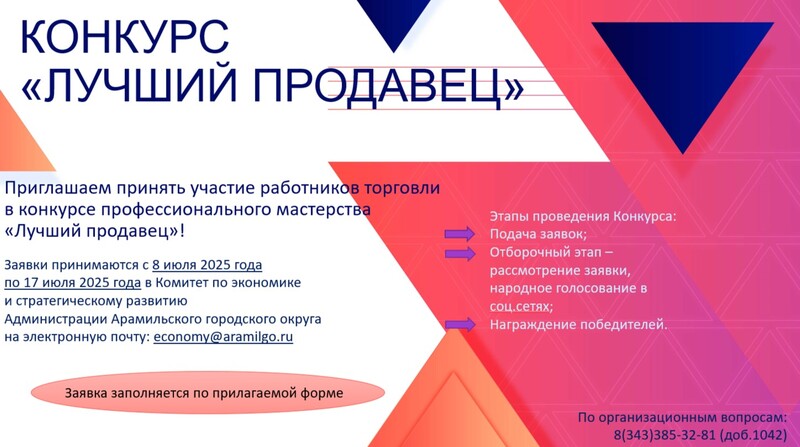 КОНКУРС
«ЛУЧШИЙ ПРОДАВЕЦ»

Приглашаем принять участие работников торговли в конкурсе профессионального мастерства «Лучший продавец»!

Заявки принимаются с 8 июля 2025 года по 17 июля 2025 года в Комитет по экономике и стратегическому развитию Администрации Арамильского городского округа на электронную почту: economy@aramilgo.ru

Заявка заполняется по прилагаемой форме

Этапы проведения Конкурса:
Подача заявок;
Отборочный этап – рассмотрение заявки, народное голосование в соц.сетях;
Награждение победителей.

По организационным вопросам:
8(343)385-32-81 (доб.1042)